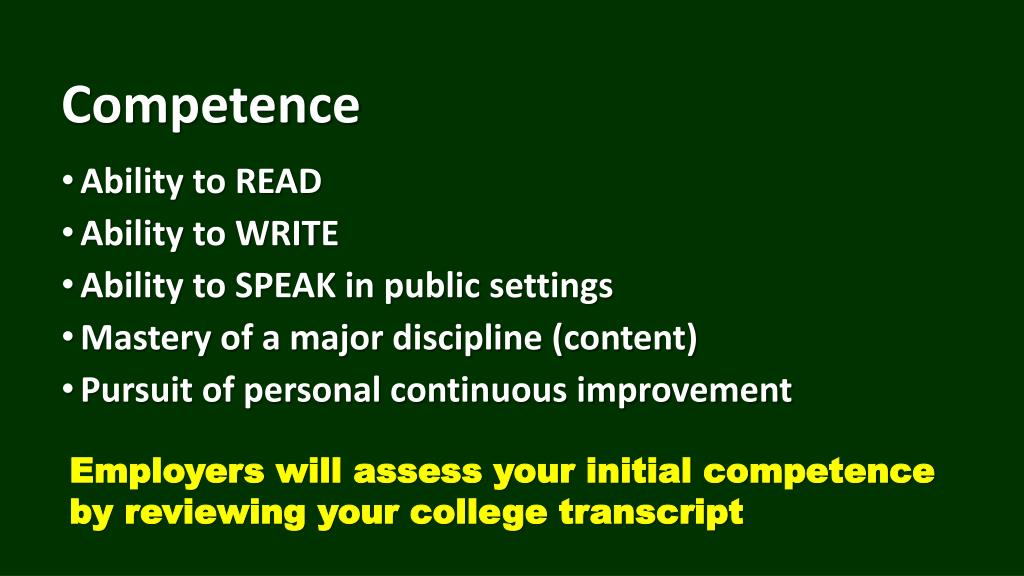 Competence

• Ability to READ
• Ability to WRITE
• Ability to SPEAK in public settings
• Mastery of a major discipline (content)
• Pursuit of personal continuous improvement

Employers will assess your initial competence by reviewing your college transcript